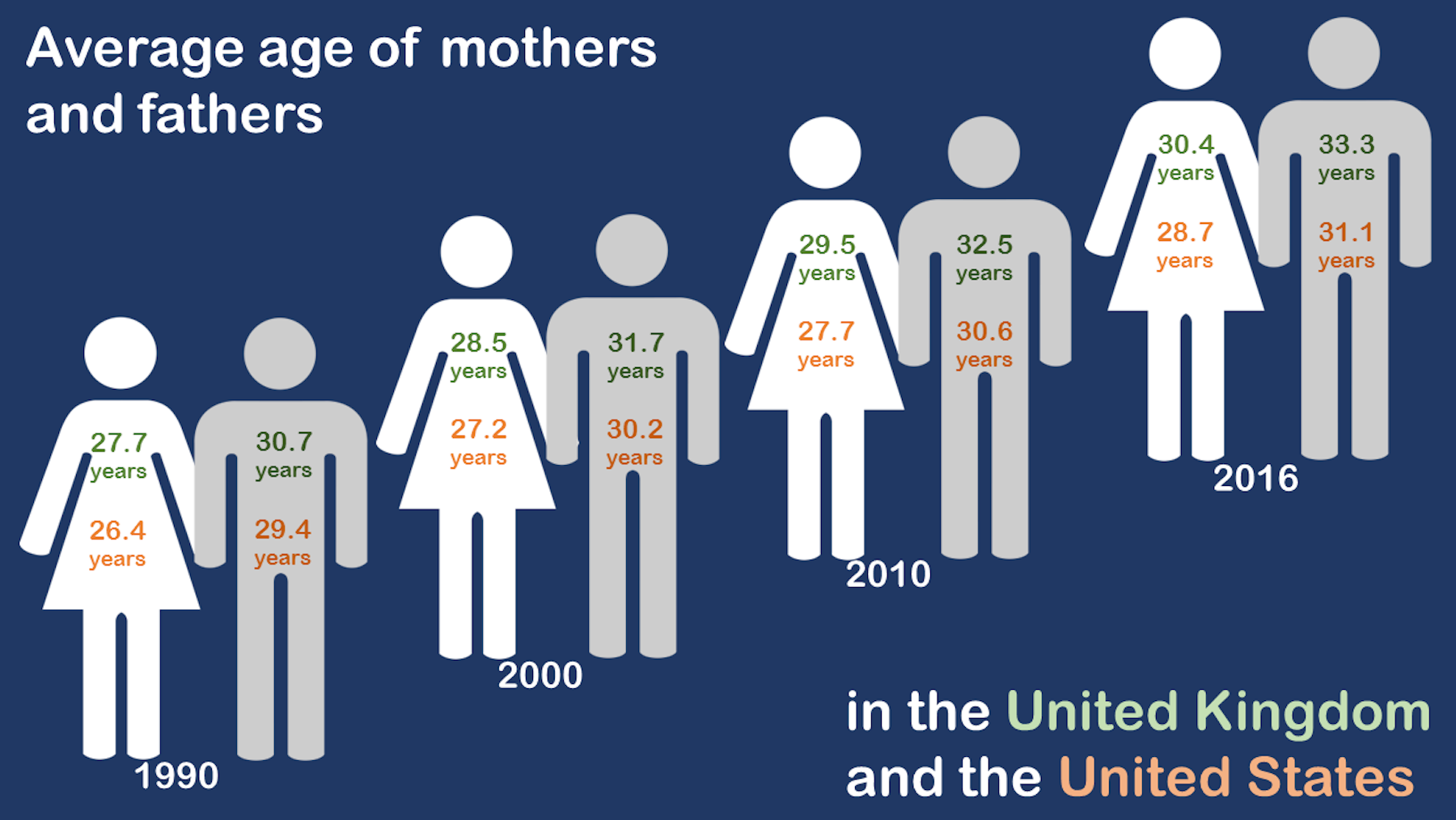 Average age of mothers and fathers

27.7 years
26.4 years

30.7 years
29.4 years

1990

28.5 years
27.2 years

31.7 years
30.2 years

2000

29.5 years
27.7 years

32.5 years
30.6 years

2010

30.4 years
28.7 years

33.3 years
31.1 years

2016

in the United Kingdom and the United States